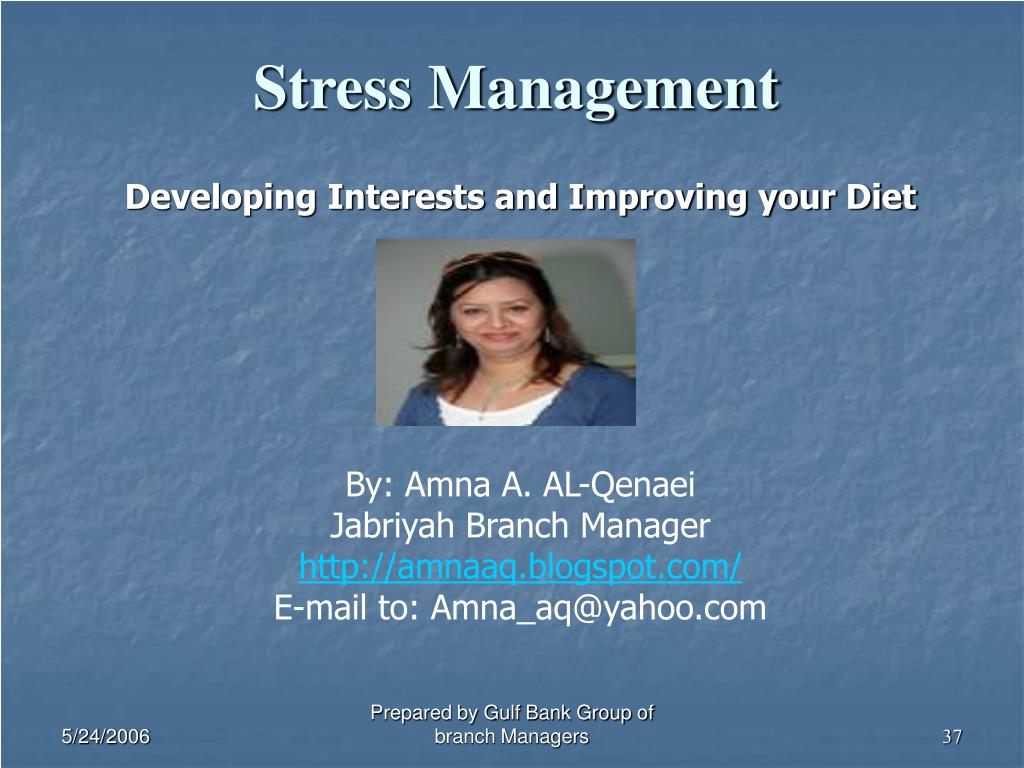 Stress Management

Developing Interests and Improving your Diet

By: Amna A. AL-Qenaei
Jabriyah Branch Manager
http://amnaaq.blogspot.com/
E-mail to: Amna_aq@yahoo.com

5/24/2006

Prepared by Gulf Bank Group of branch Managers

37